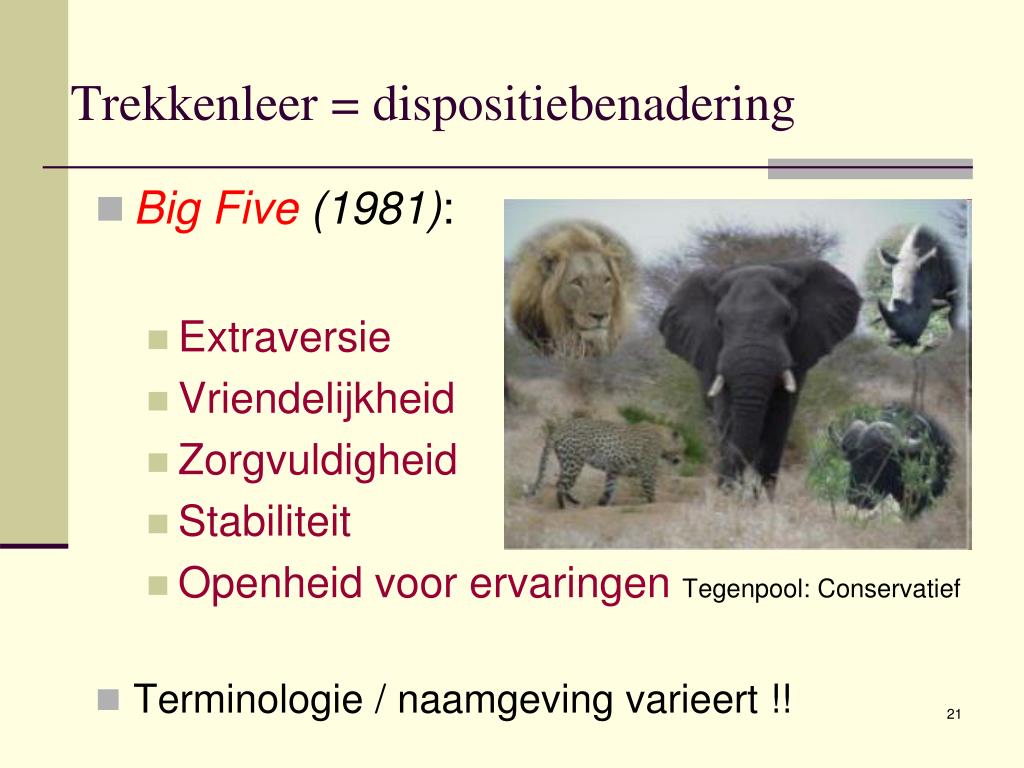 Trekkenleer = dispositiebenadering

Big Five (1981):

Extraversie
Vriendelijkheid
Zorgvuldigheid
Stabiliteit
Openheid voor ervaringen Tegenpool: Conservatief

Terminologie / naamgeving varieert !!

21